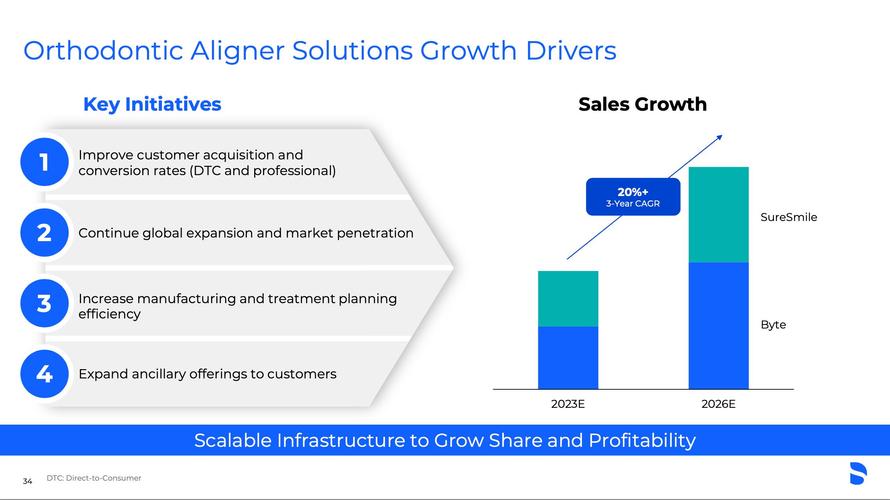 Orthodontic Aligner Solutions Growth Drivers

Key Initiatives

1 Improve customer acquisition and conversion rates (DTC and professional)

2 Continue global expansion and market penetration

3 Increase manufacturing and treatment planning efficiency

4 Expand ancillary offerings to customers

Sales Growth

20%+
3-Year CAGR

SureSmile

Byte

2023E

2026E

Scalable Infrastructure to Grow Share and Profitability

34 DTC: Direct-to-Consumer